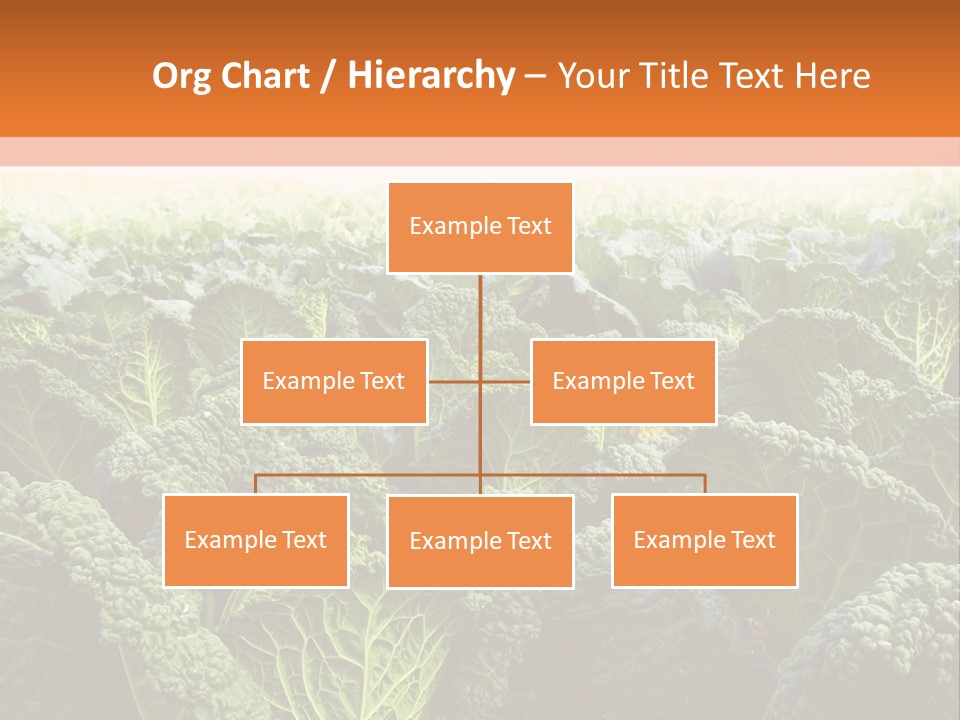 Org Chart / Hierarchy – Your Title Text Here

Example Text

Example Text

Example Text

Example Text

Example Text

Example Text